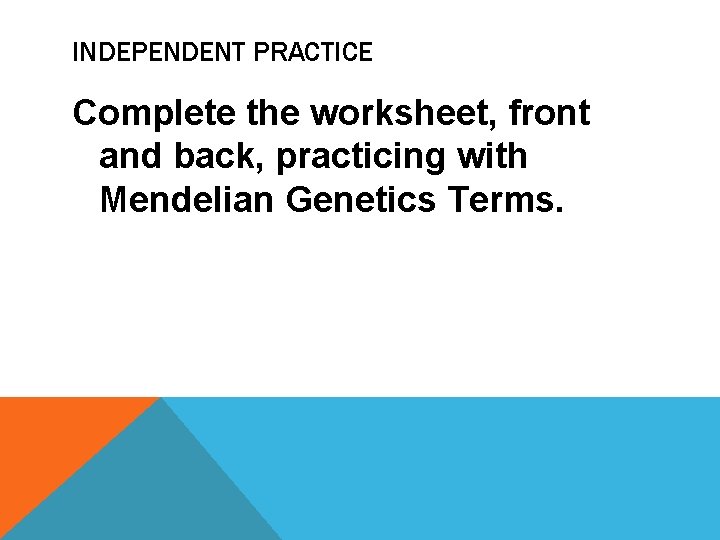 INDEPENDENT PRACTICE

Complete the worksheet, front and back, practicing with Mendelian Genetics Terms.